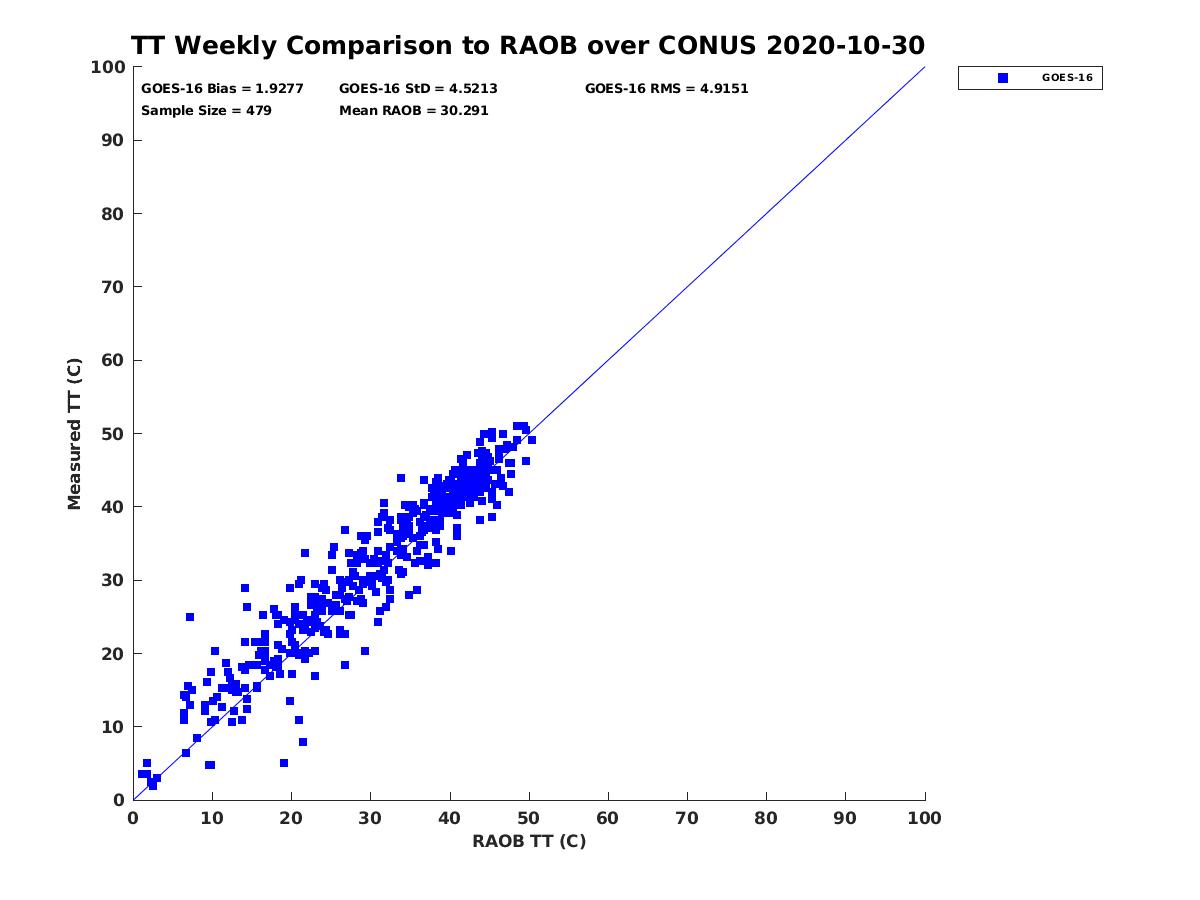 TT Weekly Comparison to RAOB over CONUS 2020-10-30

GOES-16 Bias = 1.9277
GOES-16 StD = 4.5213
GOES-16 RMS = 4.9151
Sample Size = 479
Mean RAOB = 30.291

GOES-16

Measured TT (C)

100
90
80
70
60
50
40
30
20
10
0

0 10 20 30 40 50 60 70 80 90 100

RAOB TT (C)